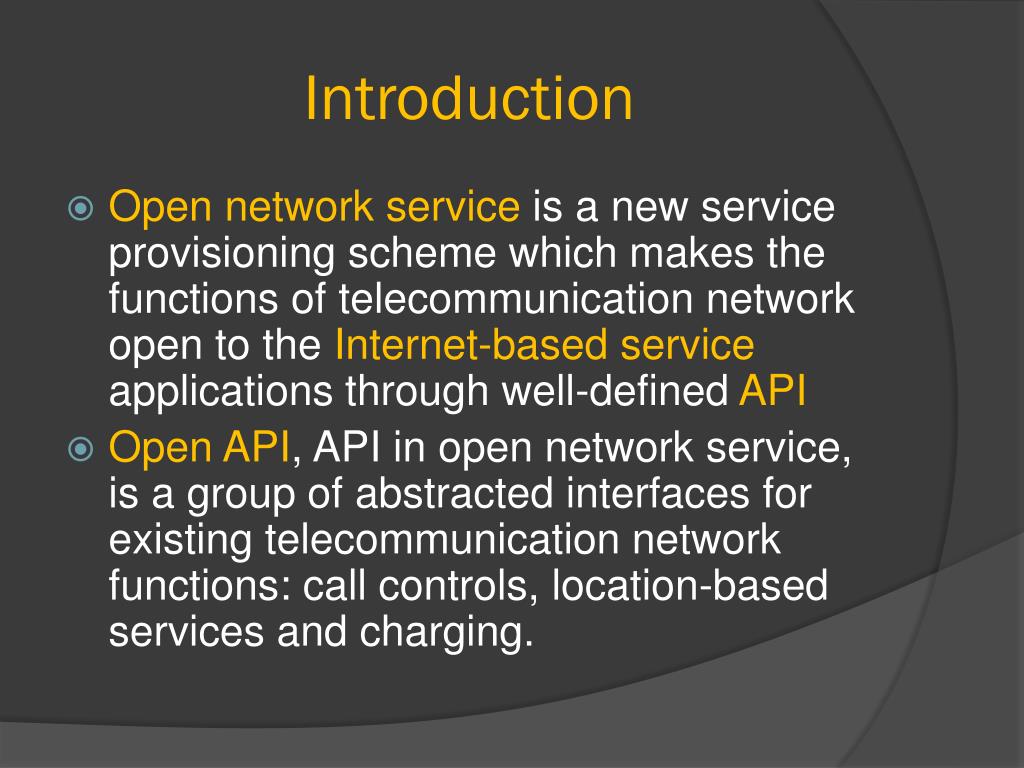 Introduction

Open network service is a new service provisioning scheme which makes the functions of telecommunication network open to the Internet-based service applications through well-defined API

Open API, API in open network service, is a group of abstracted interfaces for existing telecommunication network functions: call controls, location-based services and charging.